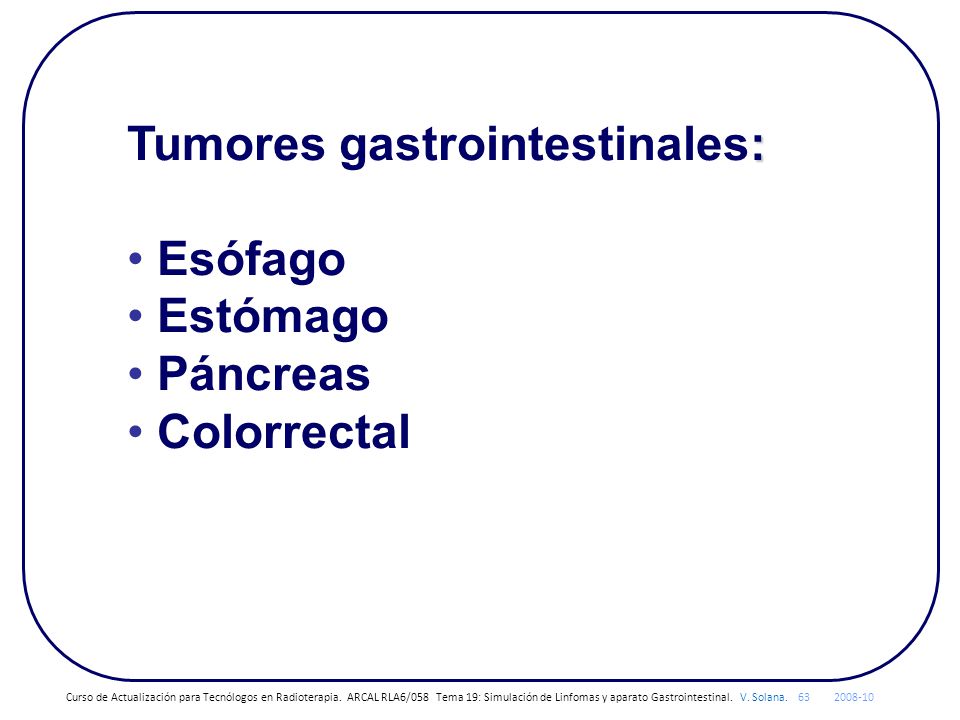 Tumores gastrointestinales:

• Esófago
• Estómago
• Páncreas
• Colorrectal

Curso de Actualización para Tecnólogos en Radioterapia. ARCAL RLA6/058 Tema 19: Simulación de Linfomas y aparato Gastrointestinal. V. Solana. 63 2008-10